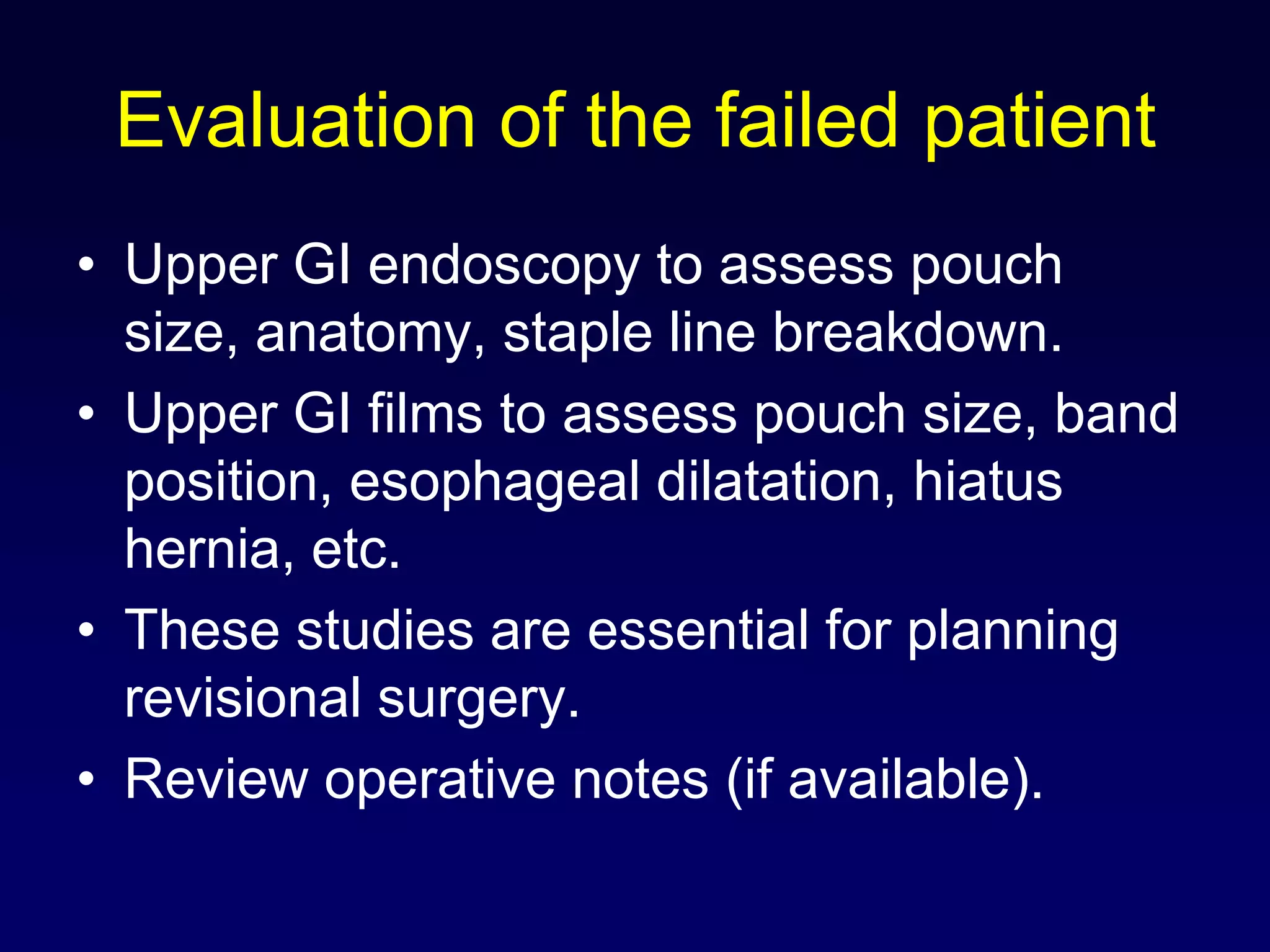 Evaluation of the failed patient

• Upper GI endoscopy to assess pouch size, anatomy, staple line breakdown.
• Upper GI films to assess pouch size, band position, esophageal dilatation, hiatus hernia, etc.
• These studies are essential for planning revisional surgery.
• Review operative notes (if available).